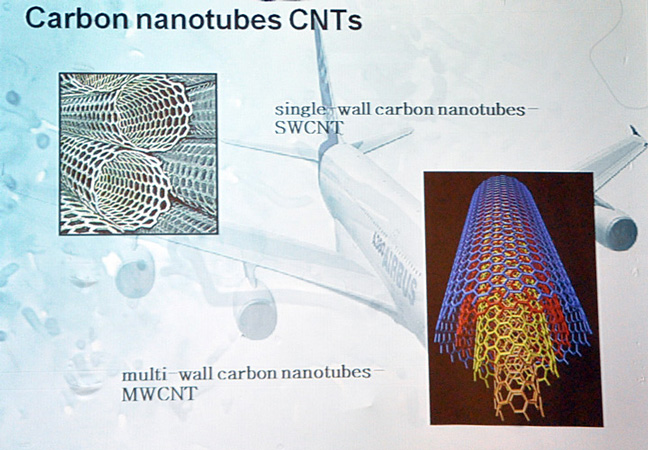 Carbon nanotubes CNTs

single-wall carbon nanotubes-
SWCNT

A380 AIRBUS

multi-wall carbon nanotubes-
MWCNT